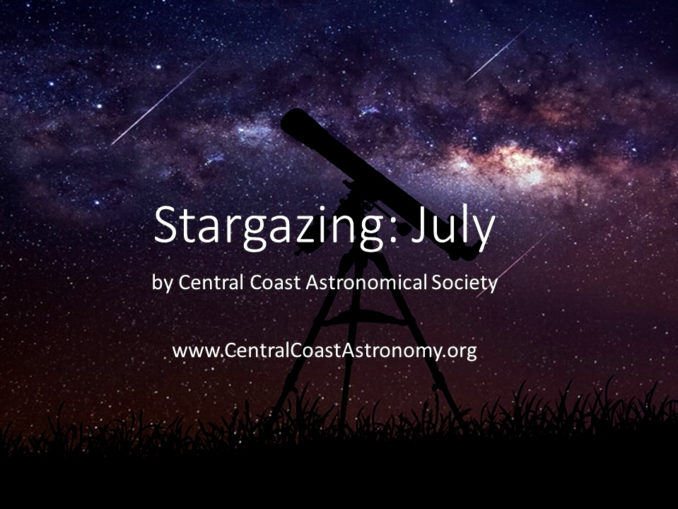 Stargazing: July

by Central Coast Astronomical Society

www.CentralCoastAstronomy.org